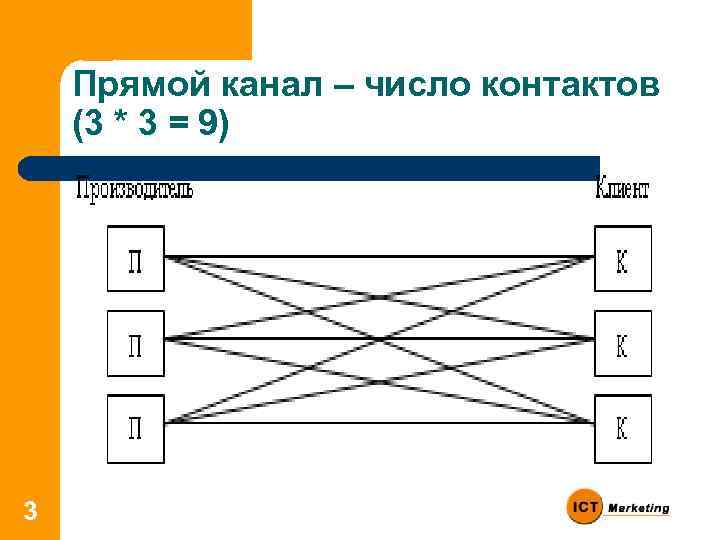 Прямой канал – число контактов (3 * 3 = 9)

Производитель

Клиент

П

П

П

К

К

К

3

ICT Marketing